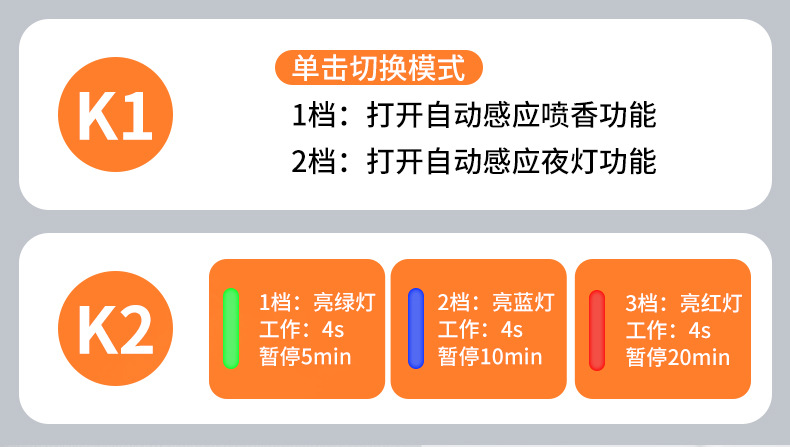 K1

单击切换模式

1档：打开自动感应喷香功能

2档：打开自动感应夜灯功能

K2

1档：亮绿灯
工作：4s
暂停5min

2档：亮蓝灯
工作：4s
暂停10min

3档：亮红灯
工作：4s
暂停20min